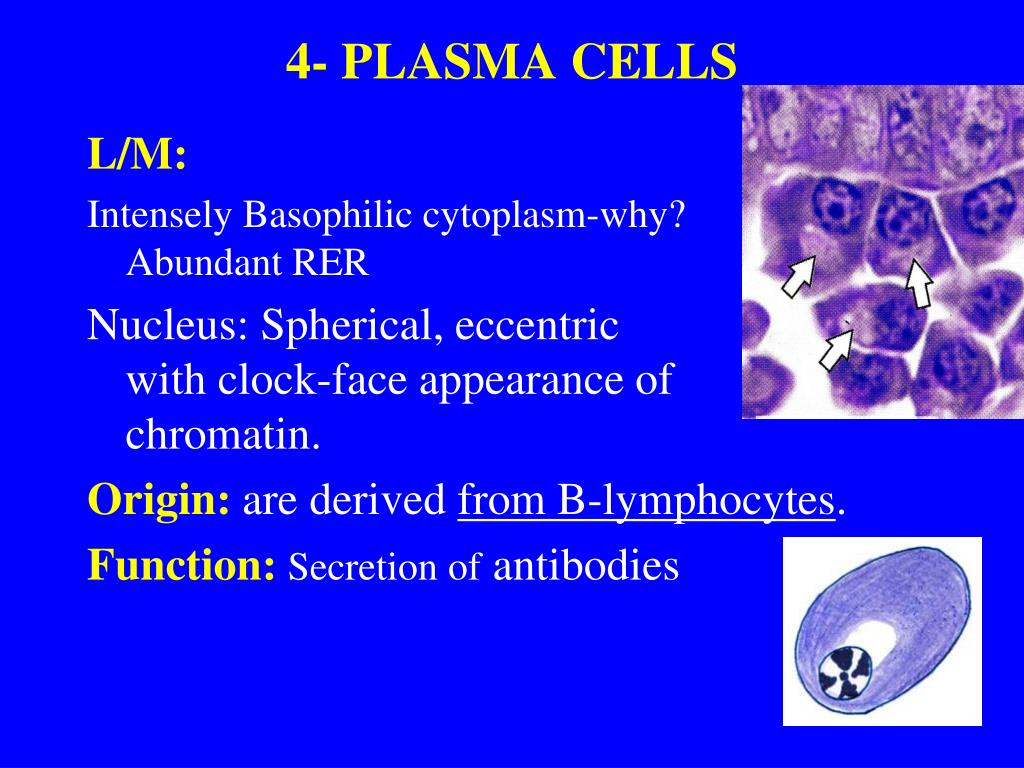 4- PLASMA CELLS

L/M:

Intensely Basophilic cytoplasm-why? Abundant RER

Nucleus: Spherical, eccentric with clock-face appearance of chromatin.

Origin: are derived from B-lymphocytes.

Function: Secretion of antibodies